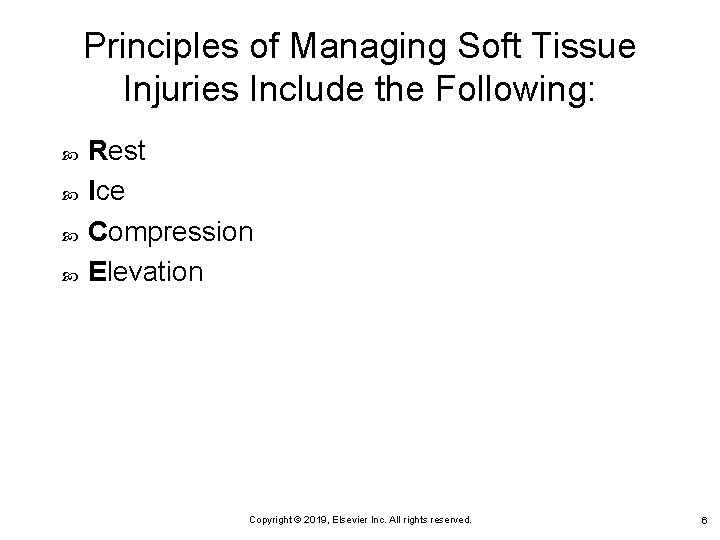 Principles of Managing Soft Tissue Injuries Include the Following:

Rest
Ice
Compression
Elevation

Copyright © 2019, Elsevier Inc. All rights reserved.

6